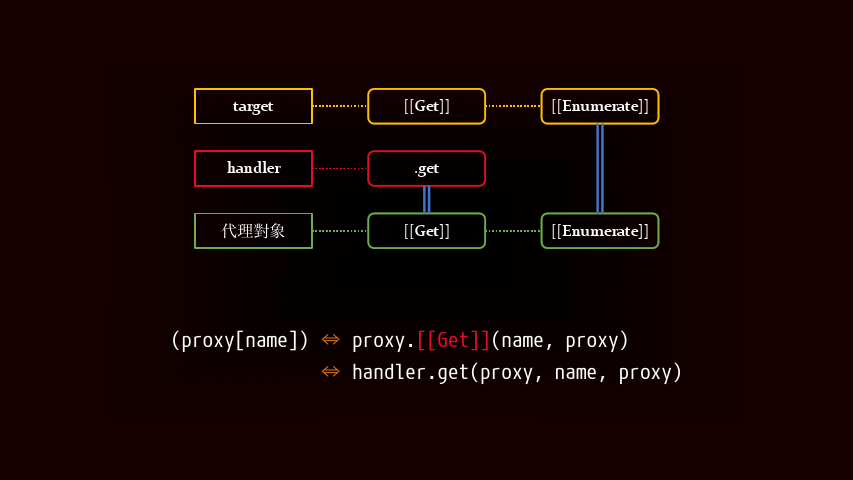 target
[[Get]]
[[Enumerate]]

handler
.get

代理對象
[[Get]]
[[Enumerate]]

(proxy[name]) ⇔ proxy.[[Get]](name, proxy)
⇔ handler.get(proxy, name, proxy)